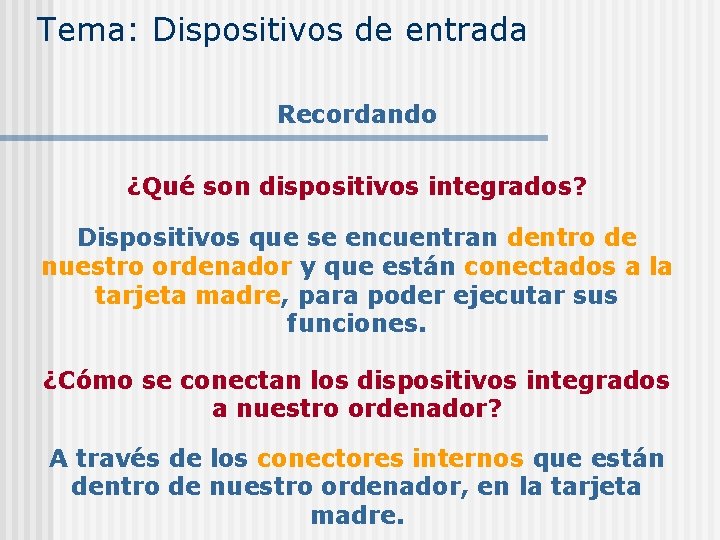 Tema: Dispositivos de entrada

Recordando

¿Qué son dispositivos integrados?

Dispositivos que se encuentran dentro de nuestro ordenador y que están conectados a la tarjeta madre, para poder ejecutar sus funciones.

¿Cómo se conectan los dispositivos integrados a nuestro ordenador?

A través de los conectores internos que están dentro de nuestro ordenador, en la tarjeta madre.